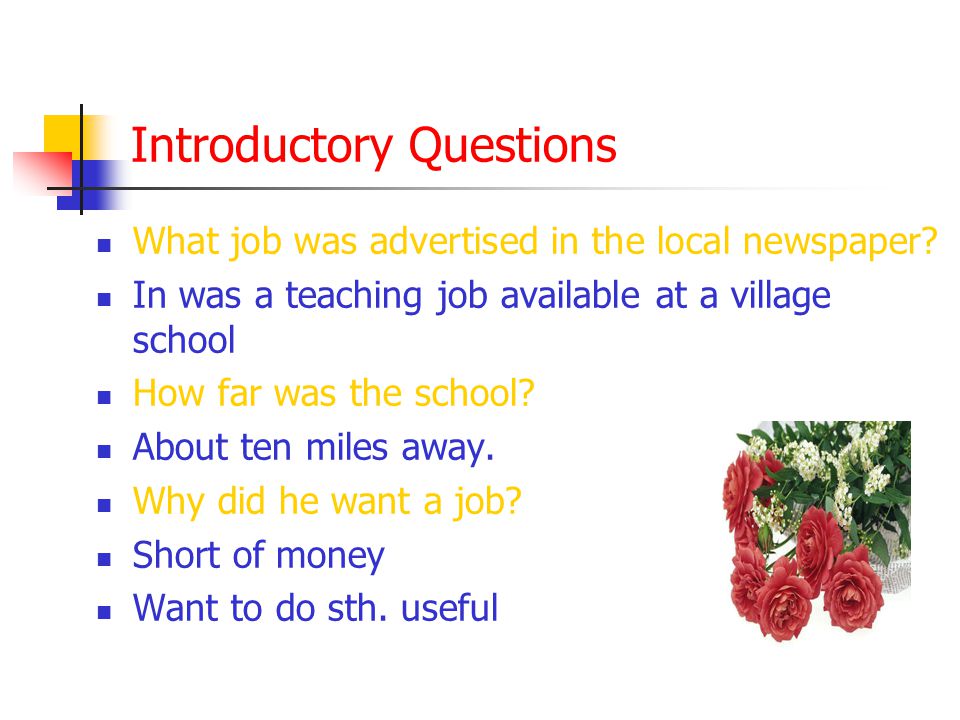 Introductory Questions

- What job was advertised in the local newspaper?
- In was a teaching job available at a village school
- How far was the school?
- About ten miles away.
- Why did he want a job?
- Short of money
- Want to do sth. useful